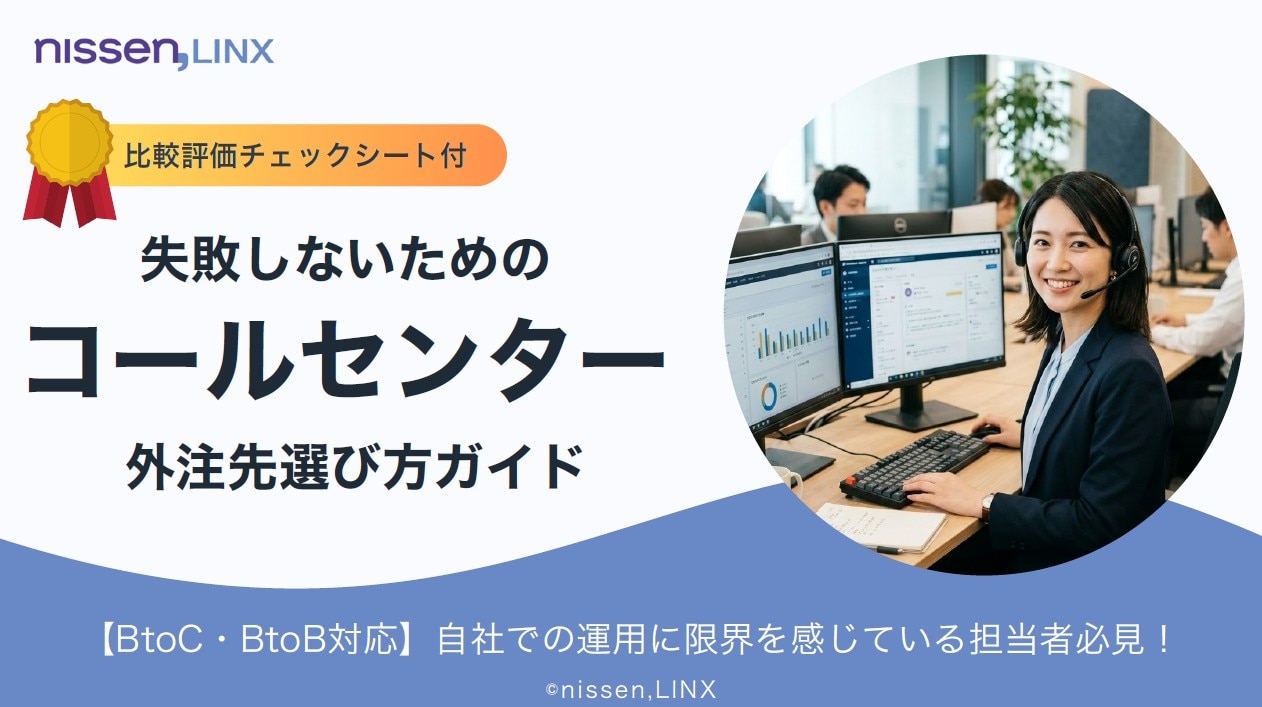 nissen,LINX

比較評価チェックシート付

失敗しないための

コールセンター

外注先選び方ガイド

【BtoC・BtoB対応】自社での運用に限界を感じている担当者必見！

©nissen,LINX